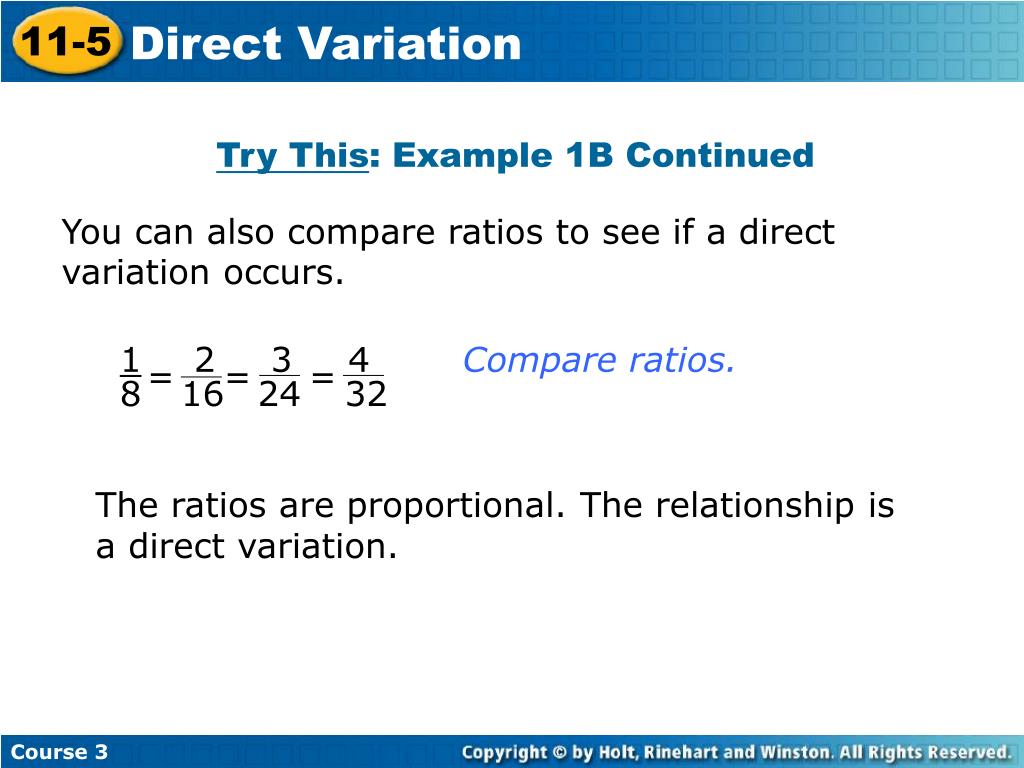 11-5 Direct Variation

Try This: Example 1B Continued

You can also compare ratios to see if a direct variation occurs.

$\frac{1}{8} = \frac{2}{16} = \frac{3}{24} = \frac{4}{32}$ Compare ratios.

The ratios are proportional. The relationship is a direct variation.

Course 3

Copyright © by Holt, Rinehart and Winston. All Rights Reserved.